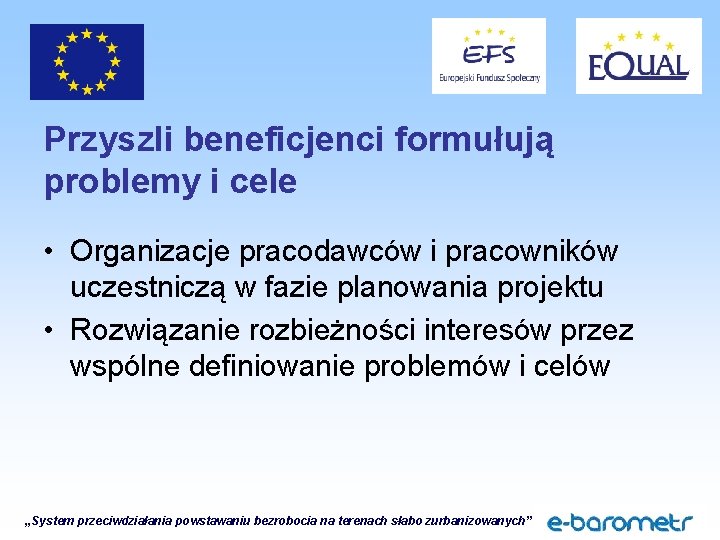 EFS
Europejski Fundusz Społeczny

EQUAL

Przyszli beneficjenci formułują problemy i cele

• Organizacje pracodawców i pracowników uczestniczą w fazie planowania projektu
• Rozwiązanie rozbieżności interesów przez wspólne definiowanie problemów i celów

„System przeciwdziałania powstawaniu bezrobocia na terenach słabo zurbanizowanych”

e-barometr